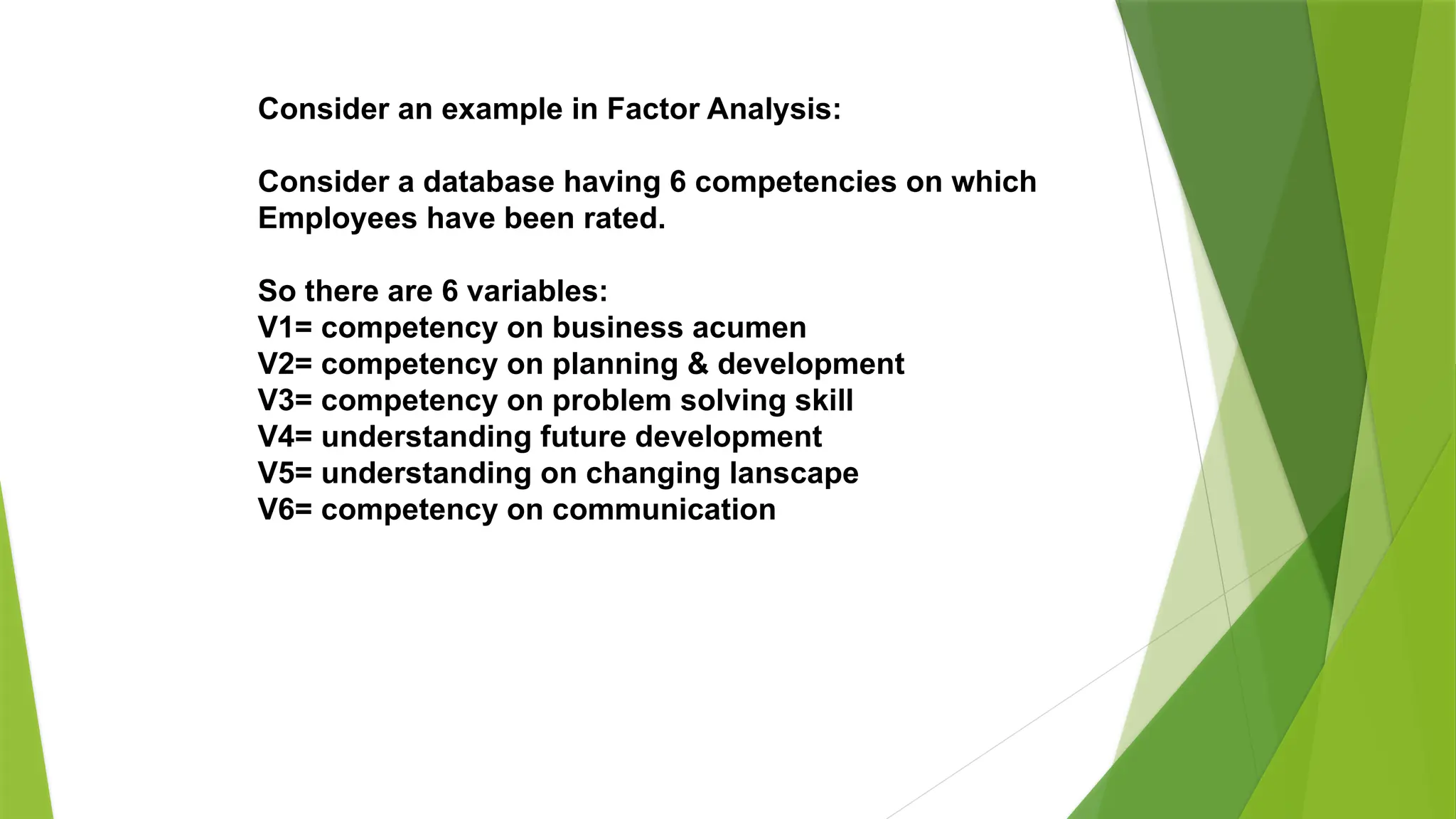 Consider an example in Factor Analysis:

Consider a database having 6 competencies on which Employees have been rated.

So there are 6 variables:
V1= competency on business acumen
V2= competency on planning & development
V3= competency on problem solving skill
V4= understanding future development
V5= understanding on changing lanscape
V6= competency on communication